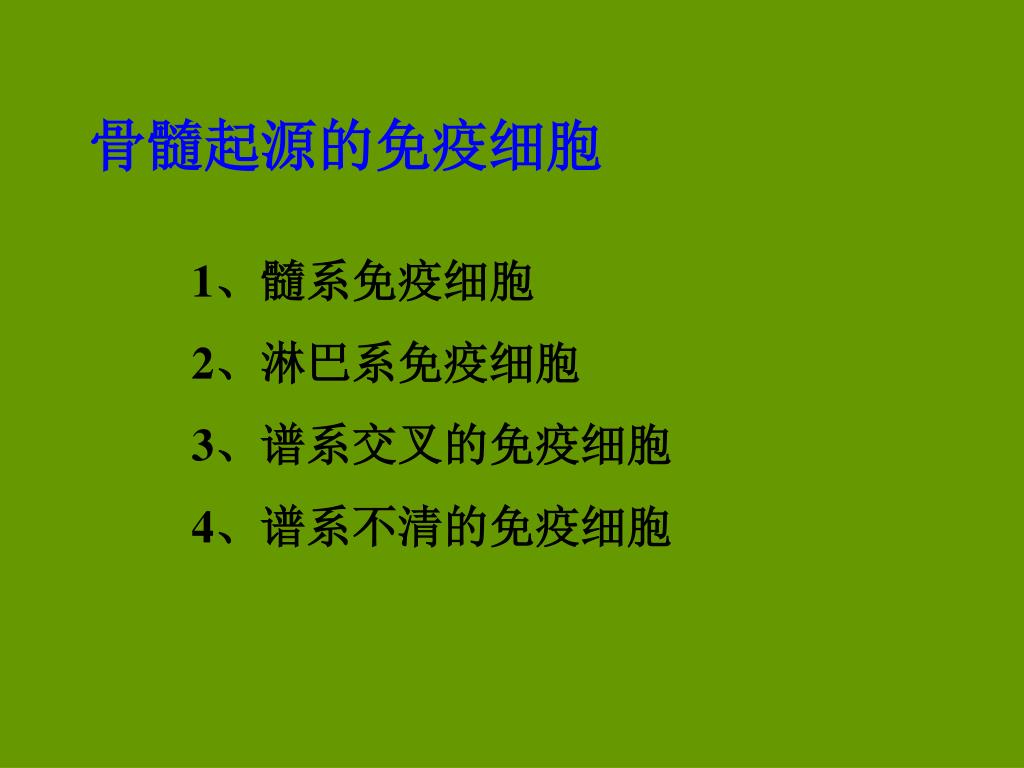 骨髓起源的免疫细胞

1、髓系免疫细胞

2、淋巴系免疫细胞

3、谱系交叉的免疫细胞

4、谱系不清的免疫细胞